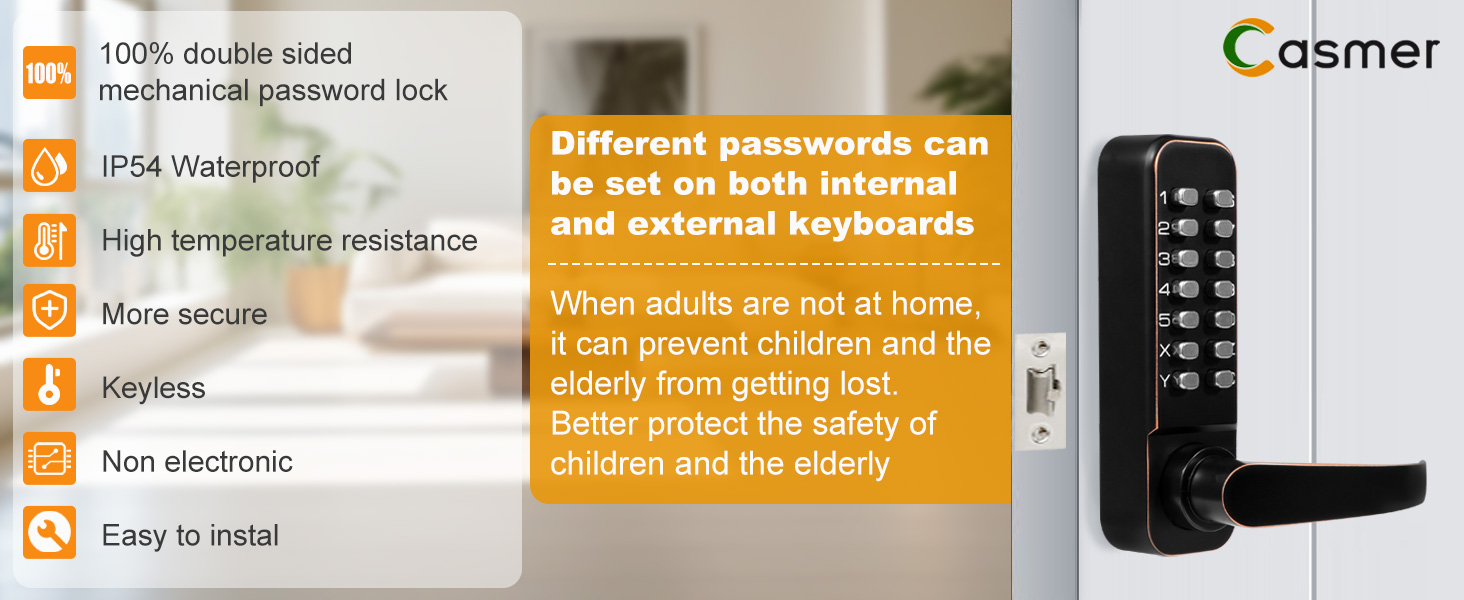 100%

100% double sided mechanical password lock

IP54 Waterproof

High temperature resistance

More secure

Keyless

Non electronic

Easy to instal

Different passwords can be set on both internal and external keyboards

When adults are not at home, it can prevent children and the elderly from getting lost. Better protect the safety of children and the elderly

Casmer

1
2
3
4
5
X
Y